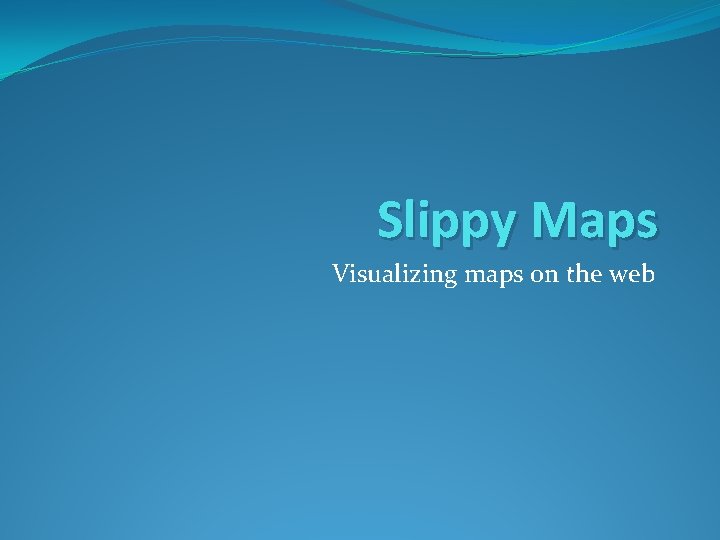 Slippy Maps

Visualizing maps on the web